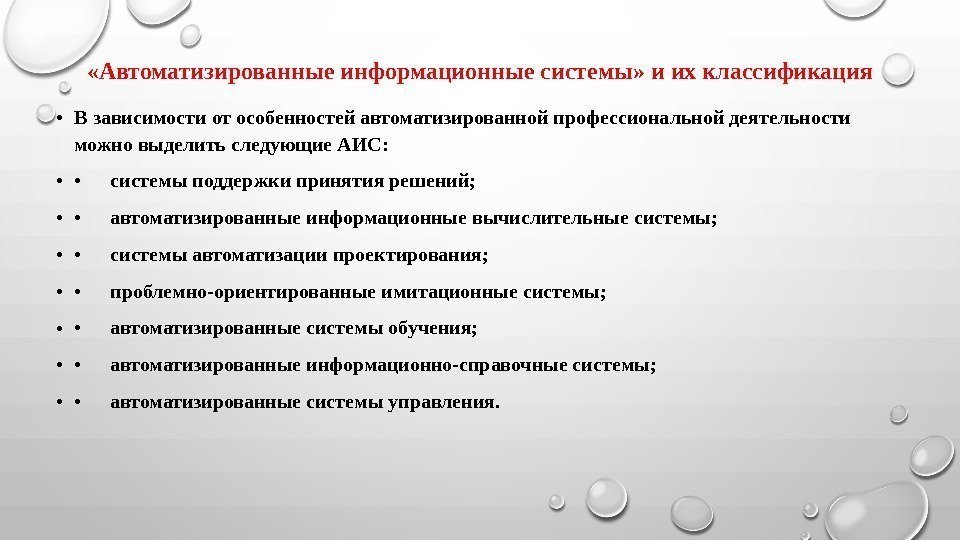 «Автоматизированные информационные системы» и их классификация

• В зависимости от особенностей автоматизированной профессиональной деятельности можно выделить следующие АИС:

• • системы поддержки принятия решений;

• • автоматизированные информационные вычислительные системы;

• • системы автоматизации проектирования;

• • проблемно-ориентированные имитационные системы;

• • автоматизированные системы обучения;

• • автоматизированные информационно-справочные системы;

• • автоматизированные системы управления.